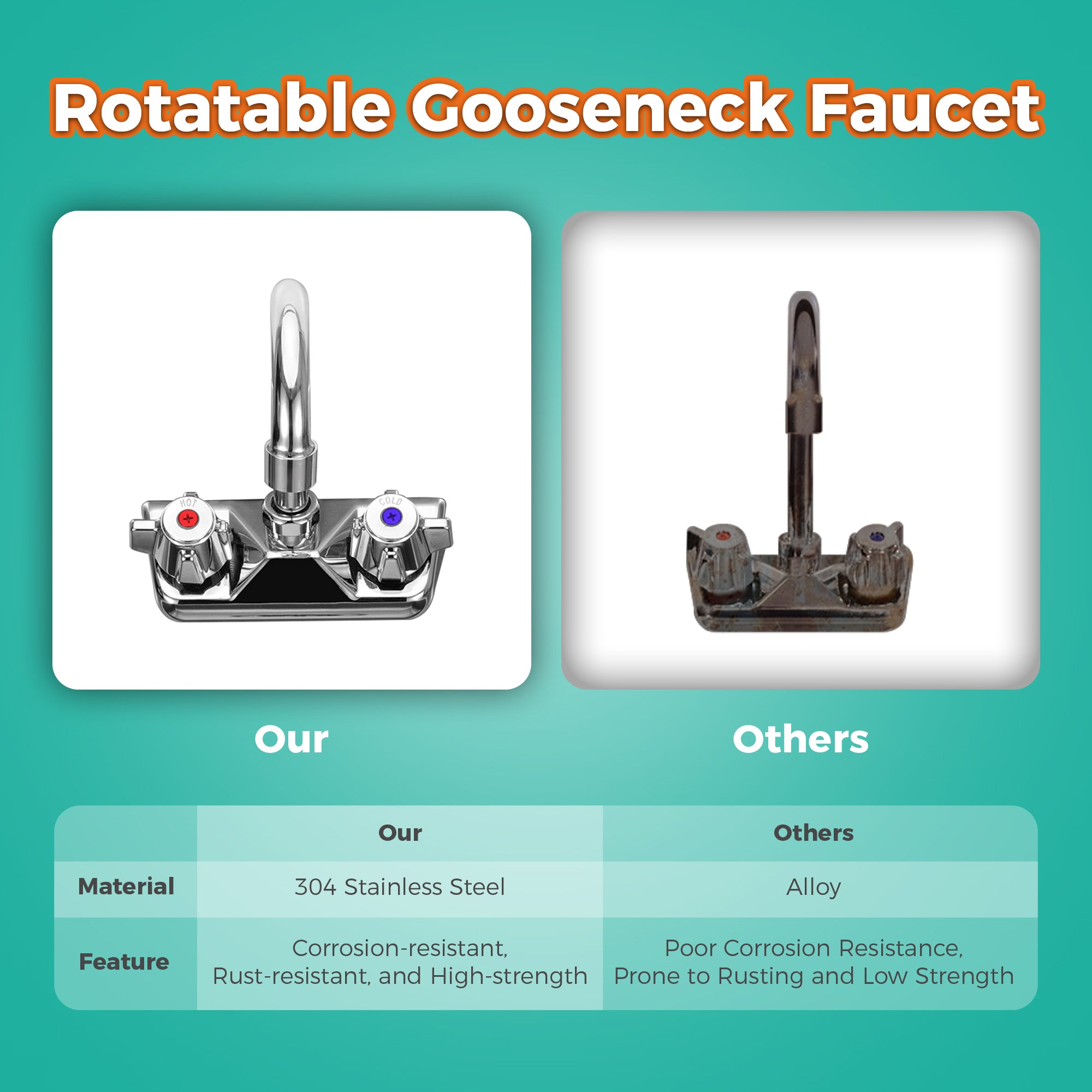 Rotatable Gooseneck Faucet

HOT

COLD

Our

Others

| | Our | Others |
|---|---|---|
| Material | 304 Stainless Steel | Alloy |
| Feature | Corrosion-resistant, Rust-resistant, and High-strength | Poor Corrosion Resistance, Prone to Rusting and Low Strength |